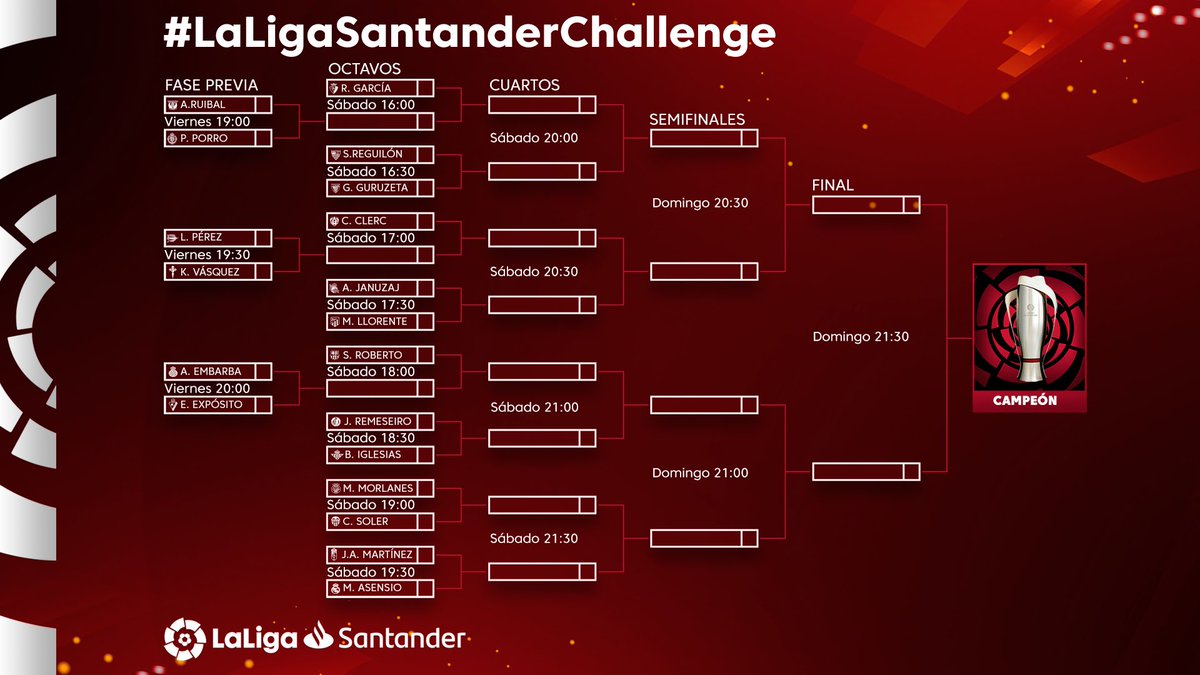 #LaLigaSantanderChallenge

FASE PREVIA
A.RUIBAL
Viernes 19:00
P. PORRO

L. PÉREZ
Viernes 19:30
K. VÁSQUEZ

A. EMBARBA
Viernes 20:00
E. EXPÓSITO

OCTAVOS
R. GARCÍA
Sábado 16:00

S.REGUILÓN
Sábado 16:30
G. GURUZETA

C. CLERC
Sábado 17:00

A. JANUZAJ
Sábado 17:30
M. LLORENTE

S. ROBERTO
Sábado 18:00

J. REMESEIRO
Sábado 18:30
B. IGLESIAS

M. MORLANES
Sábado 19:00
C. SOLER

J.A. MARTÍNEZ
Sábado 19:30
M. ASENSIO

CUARTOS
Sábado 20:00
Sábado 20:30
Sábado 21:00
Sábado 21:30

SEMIFINALES
Domingo 20:30
Domingo 21:00

FINAL
Domingo 21:30

CAMPEÓN

LaLiga Santander